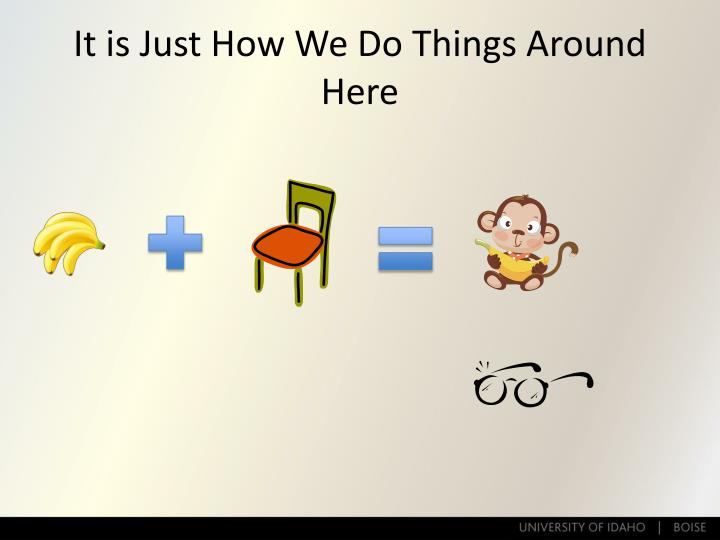 It is Just How We Do Things Around Here

UNIVERSITY OF IDAHO | BOISE